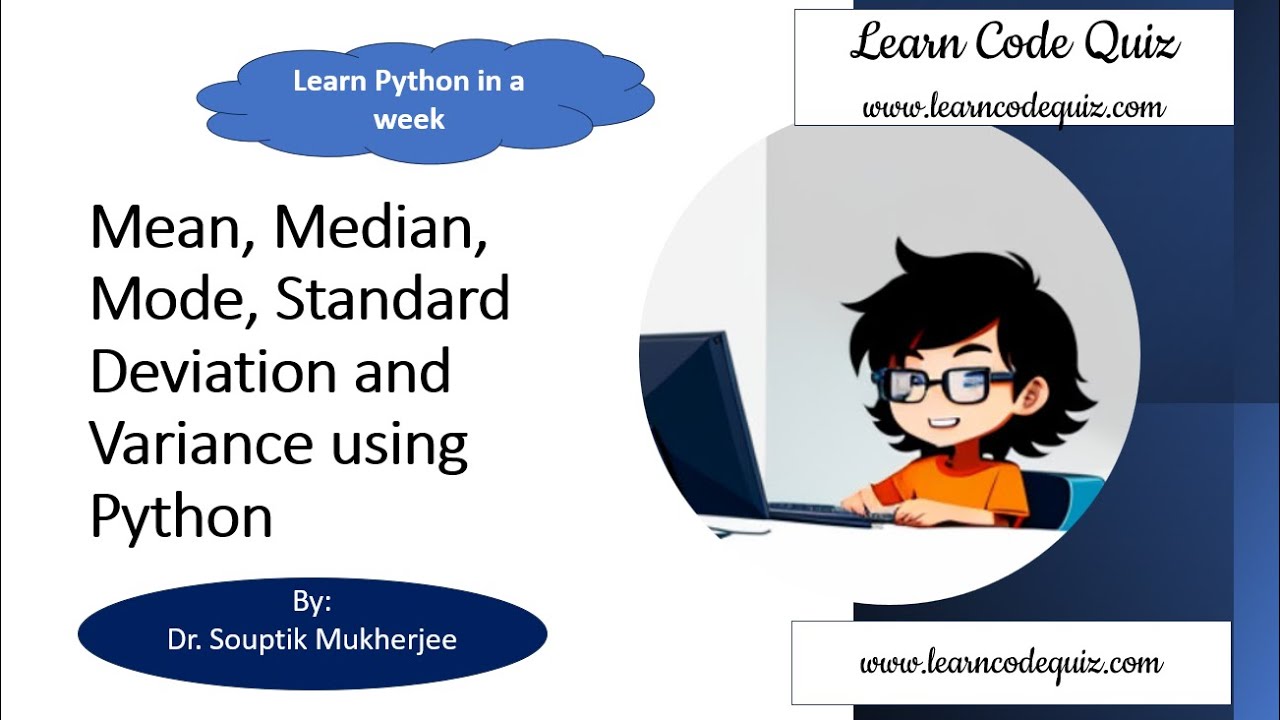 Learn Python in a week

Mean, Median, Mode, Standard Deviation and Variance using Python

By:
Dr. Souptik Mukherjee

Learn Code Quiz
www.learncodequiz.com

www.learncodequiz.com